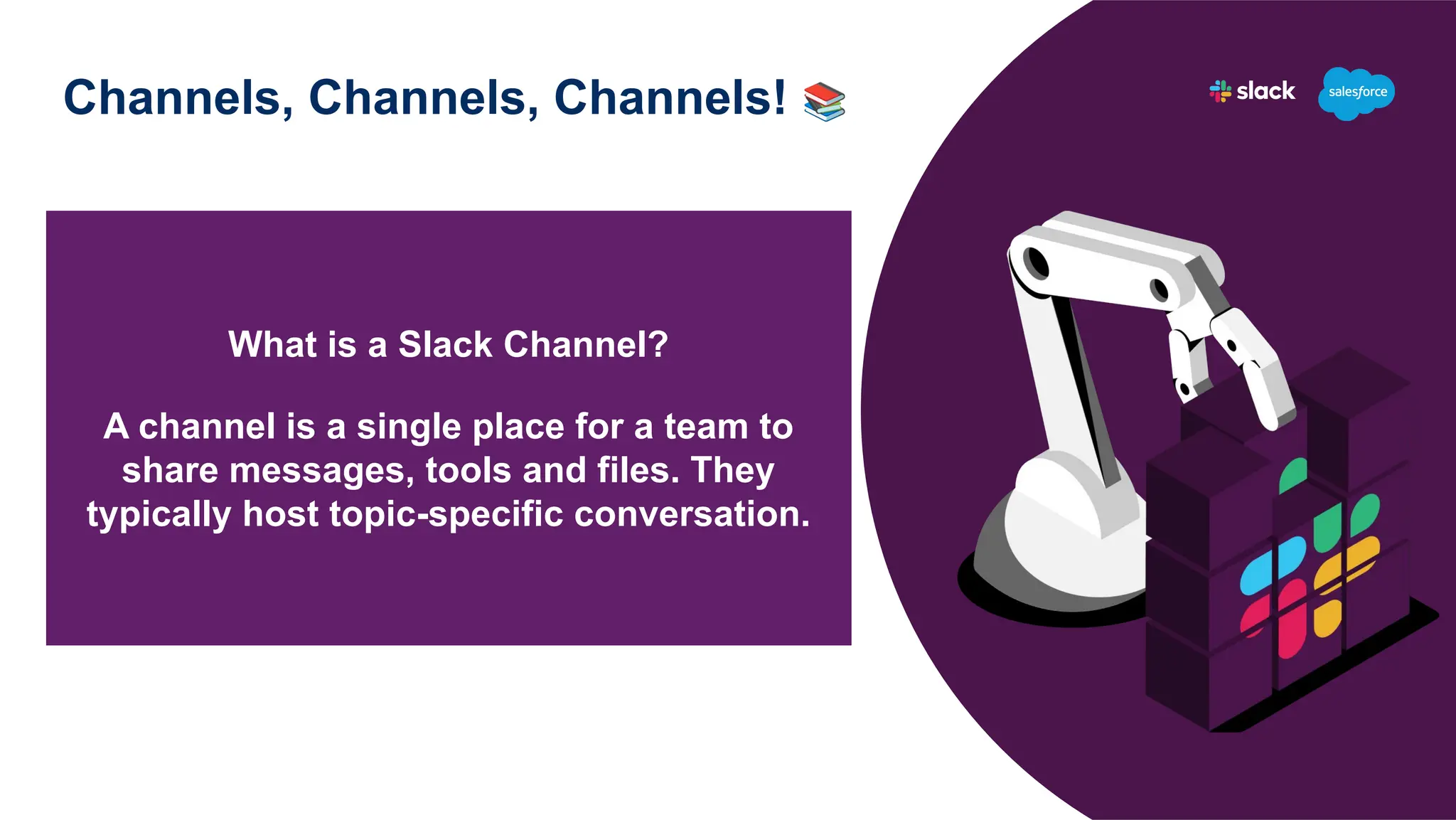 Channels, Channels, Channels! 📚

slack salesforce

What is a Slack Channel?

A channel is a single place for a team to share messages, tools and files. They typically host topic-specific conversation.